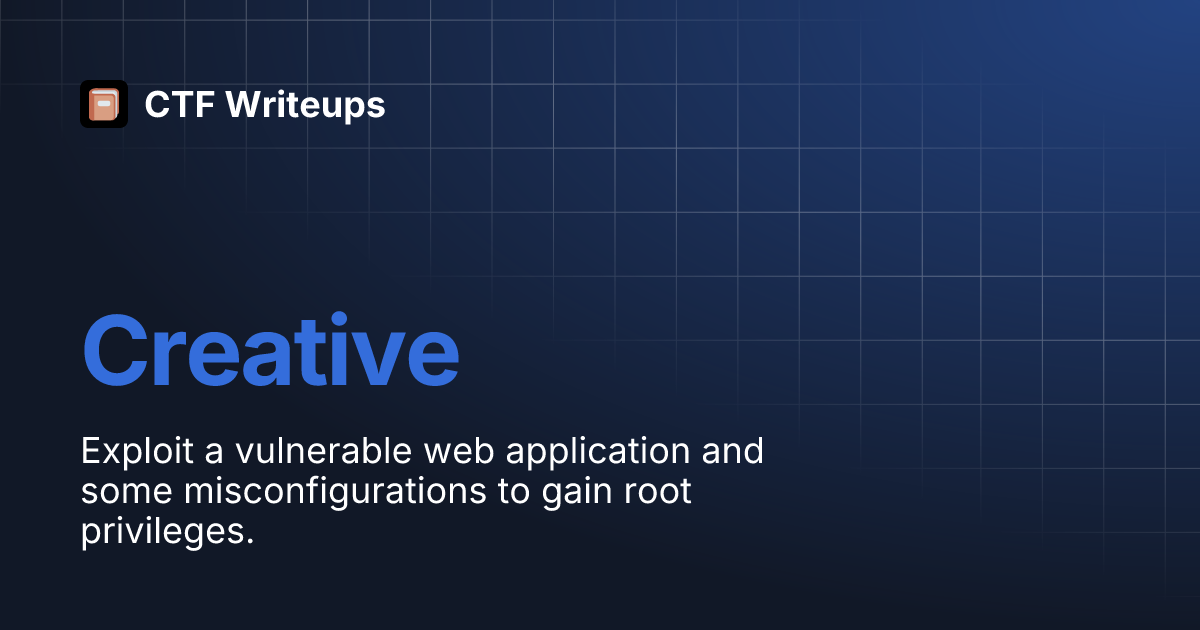 CTF Writeups

Creative

Exploit a vulnerable web application and some misconfigurations to gain root privileges.